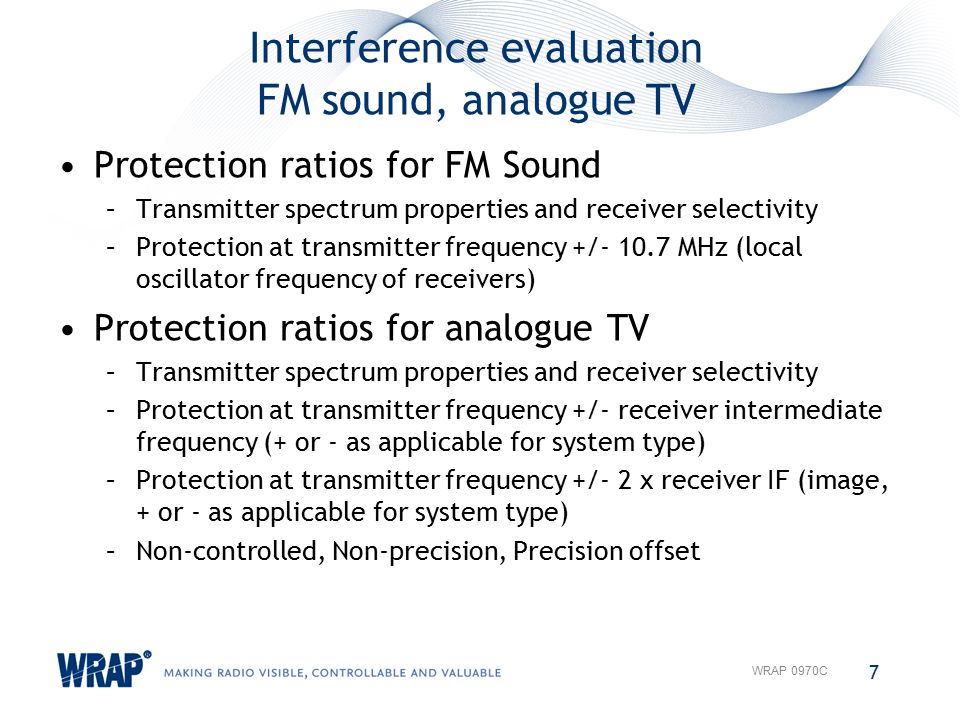 Interference evaluation
FM sound, analogue TV

• Protection ratios for FM Sound
– Transmitter spectrum properties and receiver selectivity
– Protection at transmitter frequency +/- 10.7 MHz (local oscillator frequency of receivers)

• Protection ratios for analogue TV
– Transmitter spectrum properties and receiver selectivity
– Protection at transmitter frequency +/- receiver intermediate frequency (+ or - as applicable for system type)
– Protection at transmitter frequency +/- 2 x receiver IF (image, + or - as applicable for system type)
– Non-controlled, Non-precision, Precision offset

WRAP® MAKING RADIO VISIBLE, CONTROLLABLE AND VALUABLE

WRAP 0970C 7